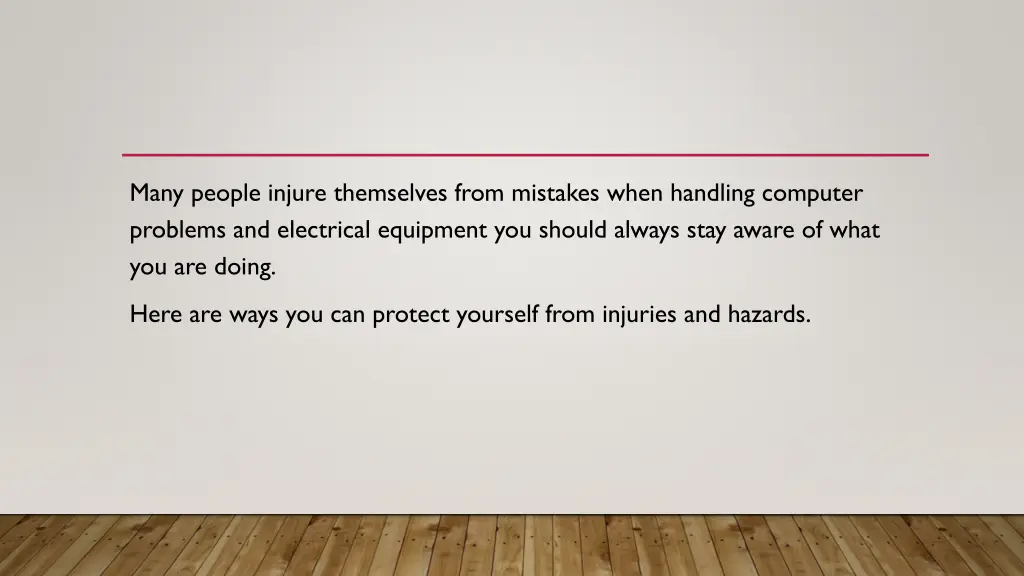 Many people injure themselves from mistakes when handling computer problems and electrical equipment you should always stay aware of what you are doing.

Here are ways you can protect yourself from injuries and hazards.